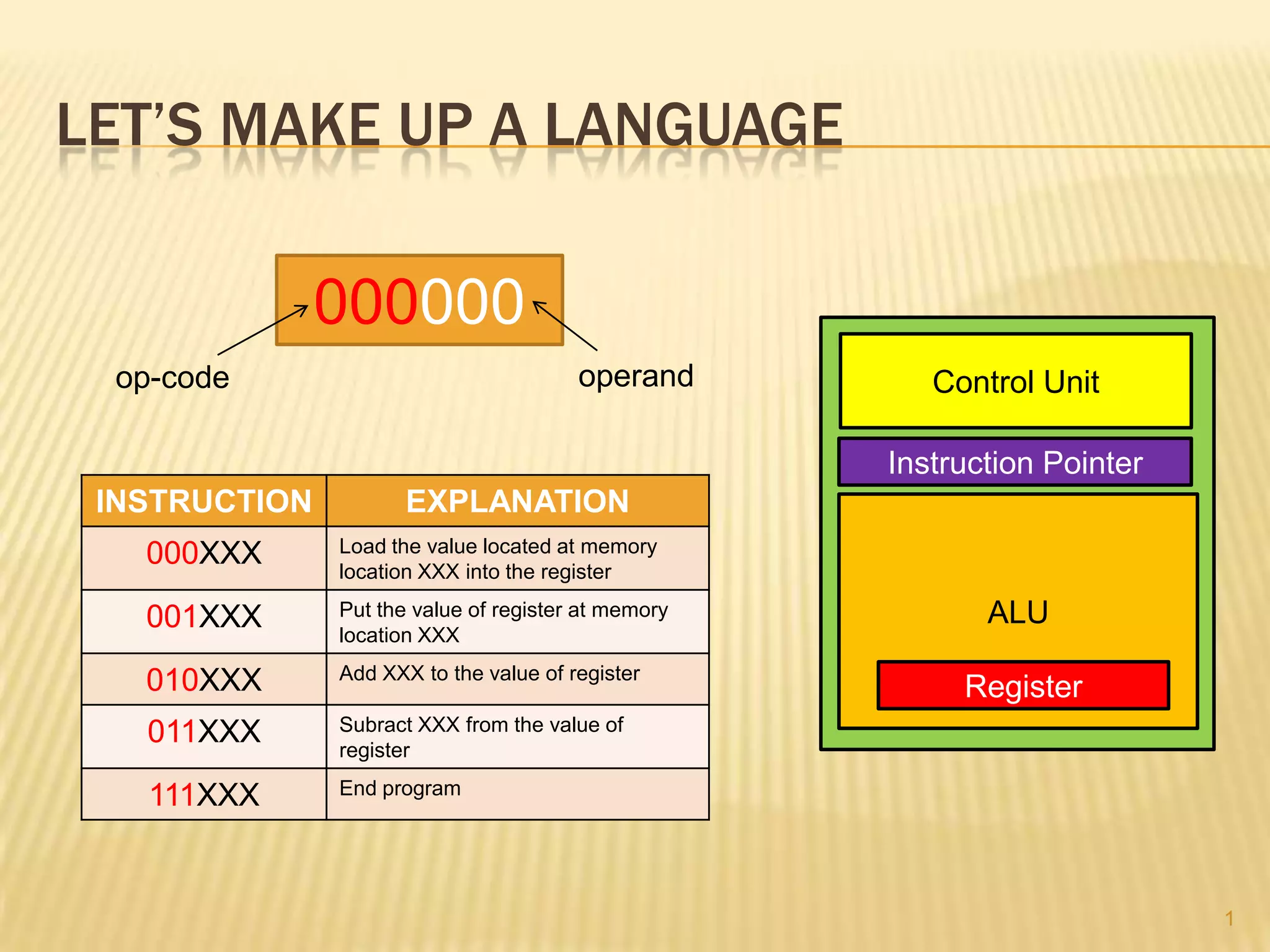 LET'S MAKE UP A LANGUAGE

000000

op-code

operand

| INSTRUCTION | EXPLANATION |
|---|---|
| 000XXX | Load the value located at memory location XXX into the register |
| 001XXX | Put the value of register at memory location XXX |
| 010XXX | Add XXX to the value of register |
| 011XXX | Subract XXX from the value of register |
| 111XXX | End program |

Control Unit

Instruction Pointer

ALU

Register

1